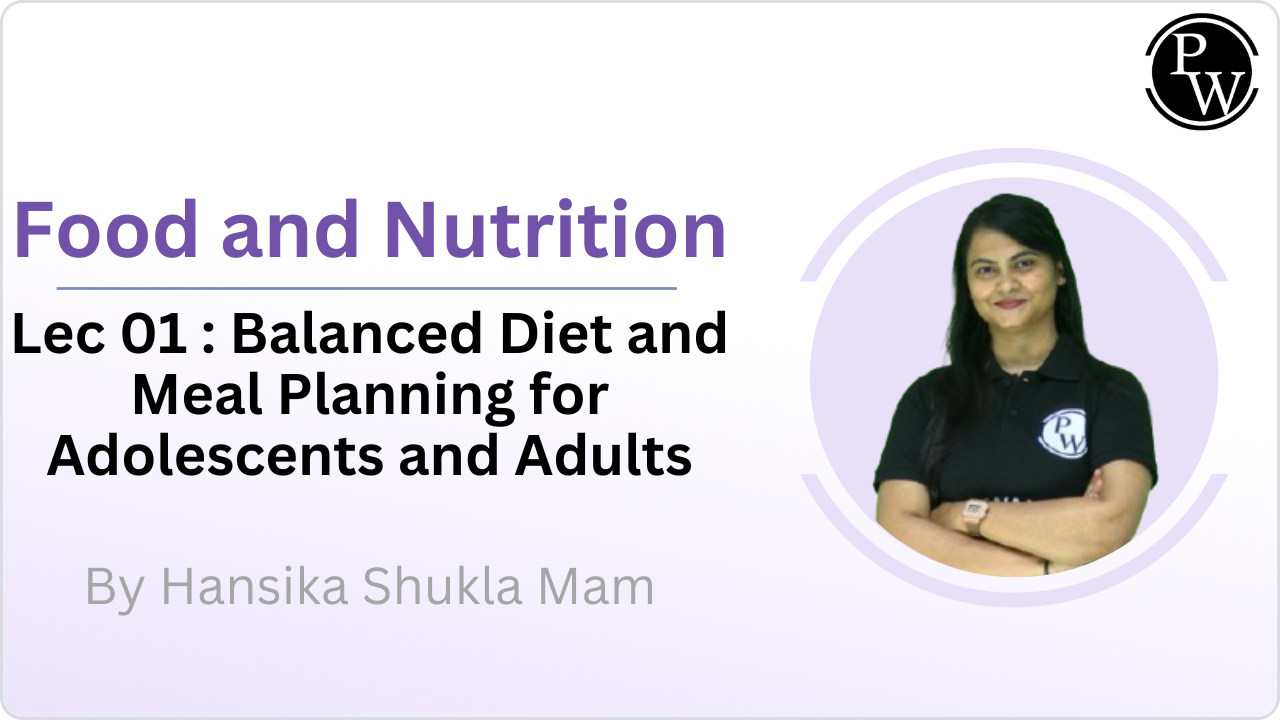 PW

Food and Nutrition

Lec 01 : Balanced Diet and Meal Planning for Adolescents and Adults

By Hansika Shukla Mam

PW